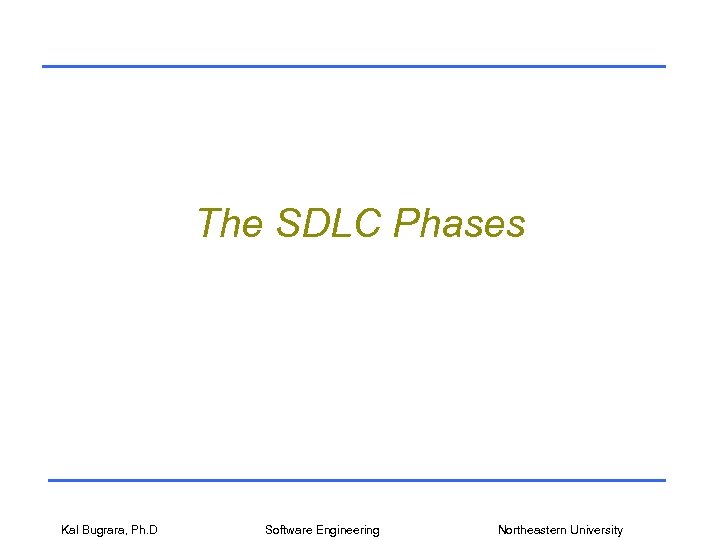 The SDLC Phases

Kal Bugrara, Ph.D

Software Engineering

Northeastern University